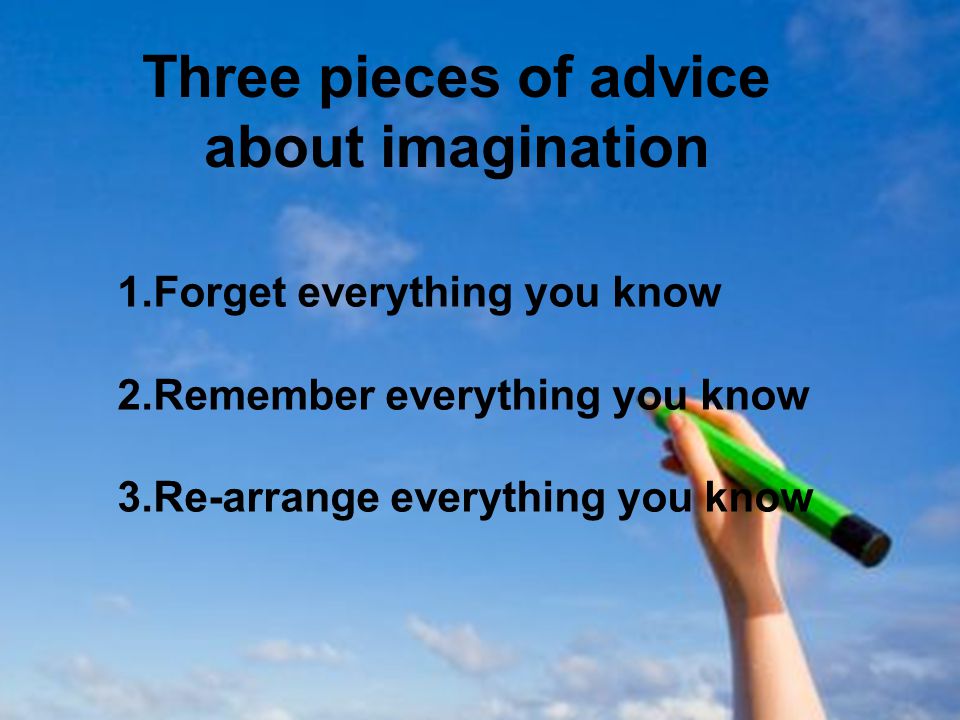 Three pieces of advice about imagination

1.Forget everything you know

2.Remember everything you know

3.Re-arrange everything you know